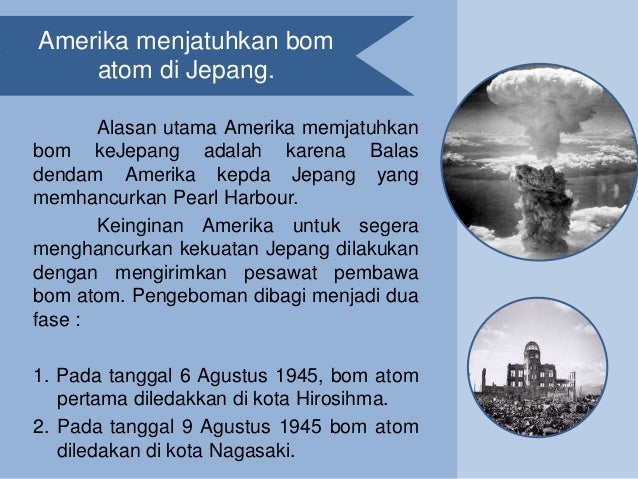 Amerika menjatuhkan bom atom di Jepang.

Alasan utama Amerika memjatuhkan bom keJepang adalah karena Balas dendam Amerika kepda Jepang yang memhancurkan Pearl Harbour.

Keinginan Amerika untuk segera menghancurkan kekuatan Jepang dilakukan dengan mengirimkan pesawat pembawa bom atom. Pengeboman dibagi menjadi dua fase :

1. Pada tanggal 6 Agustus 1945, bom atom pertama diledakkan di kota Hirosihma.
2. Pada tanggal 9 Agustus 1945 bom atom diledakan di kota Nagasaki.